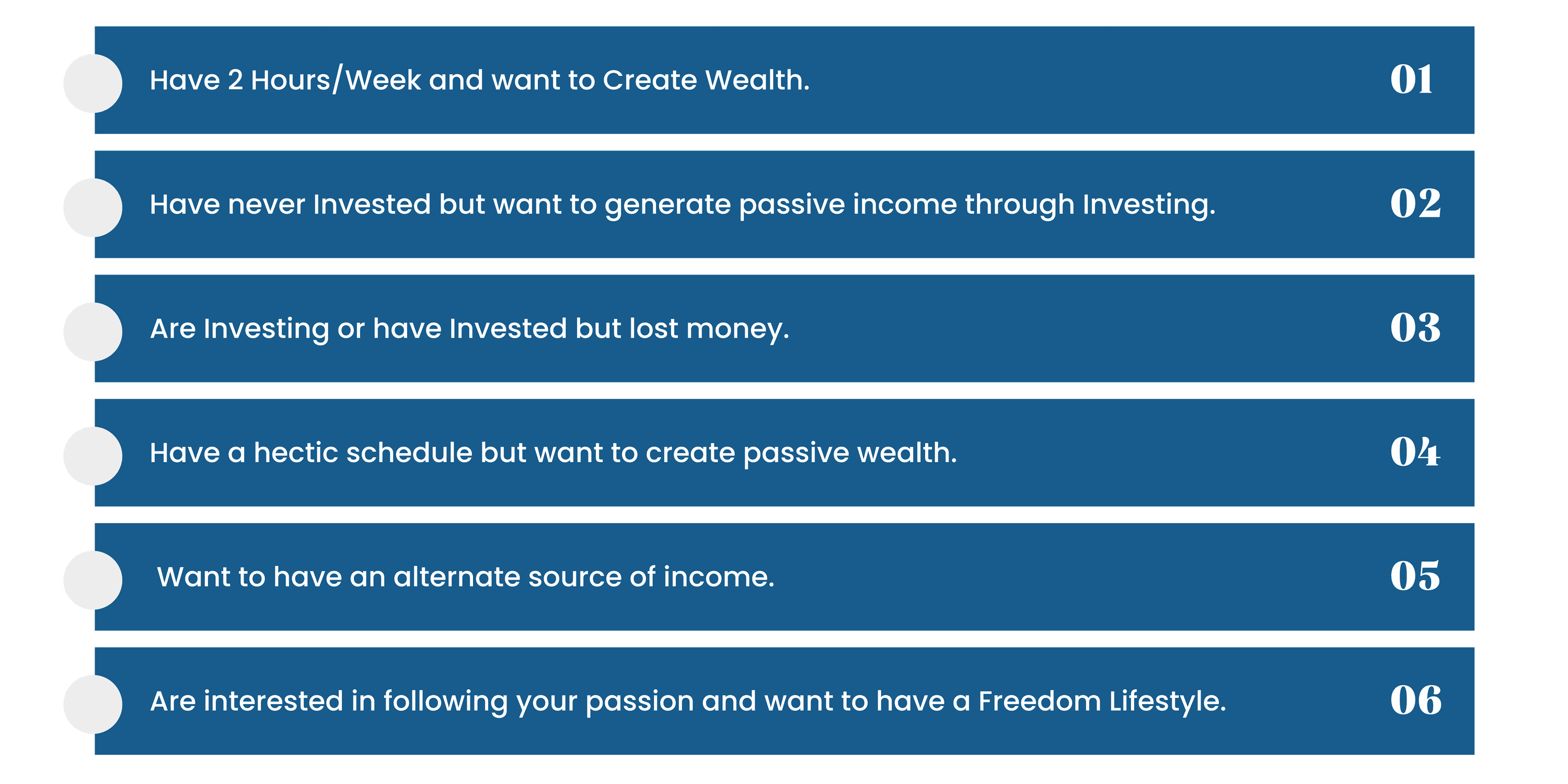 Have 2 Hours/Week and want to Create Wealth. 01

Have never Invested but want to generate passive income through Investing. 02

Are Investing or have Invested but lost money. 03

Have a hectic schedule but want to create passive wealth. 04

Want to have an alternate source of income. 05

Are interested in following your passion and want to have a Freedom Lifestyle. 06